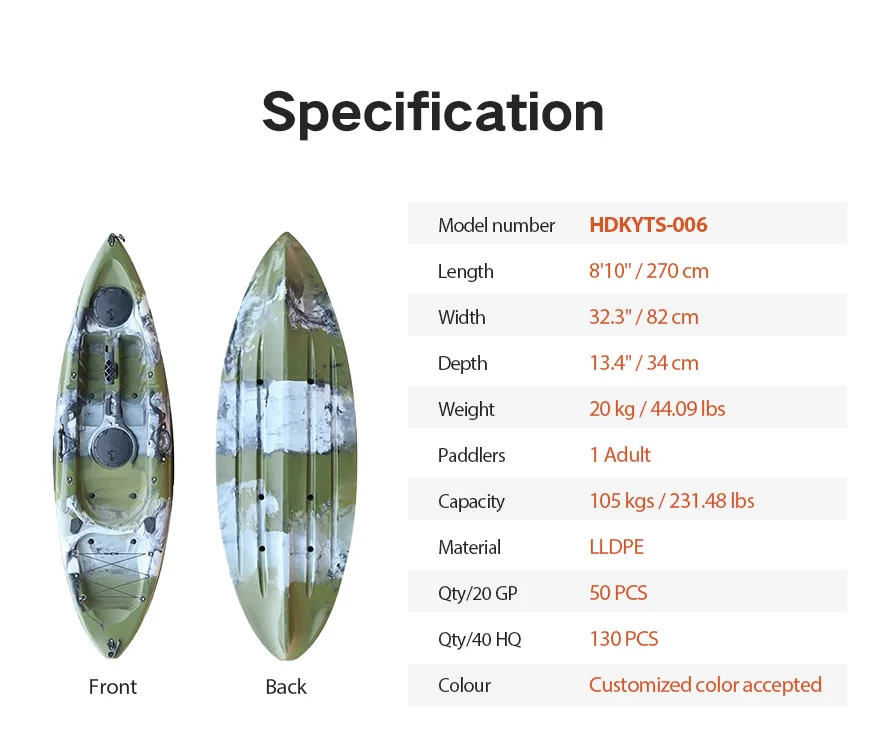 Specification

Front

Back

| Model number | HDKYTS-006 |
|---|---|
| Length | 8'10" / 270 cm |
| Width | 32.3" / 82 cm |
| Depth | 13.4" / 34 cm |
| Weight | 20 kg / 44.09 lbs |
| Paddlers | 1 Adult |
| Capacity | 105 kgs / 231.48 lbs |
| Material | LLDPE |
| Qty/20 GP | 50 PCS |
| Qty/40 HQ | 130 PCS |
| Colour | Customized color accepted |